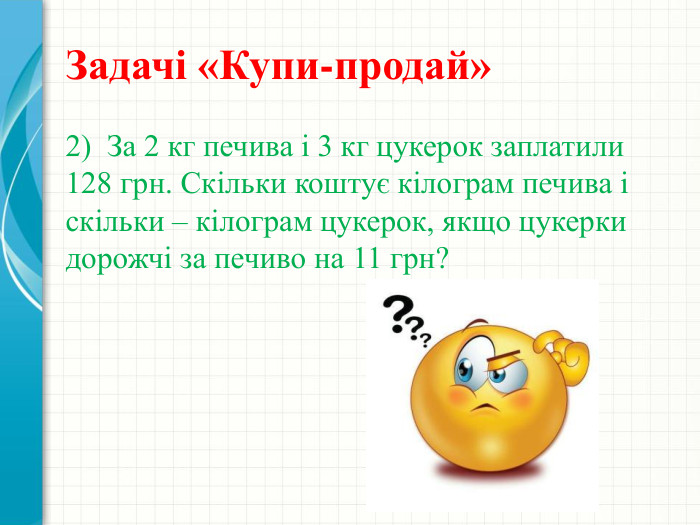 Задачі «Купи-продай»

2) За 2 кг печива і 3 кг цукерок заплатили 128 грн. Скільки коштує кілограм печива і скільки – кілограм цукерок, якщо цукерки дорожчі за печиво на 11 грн?

???